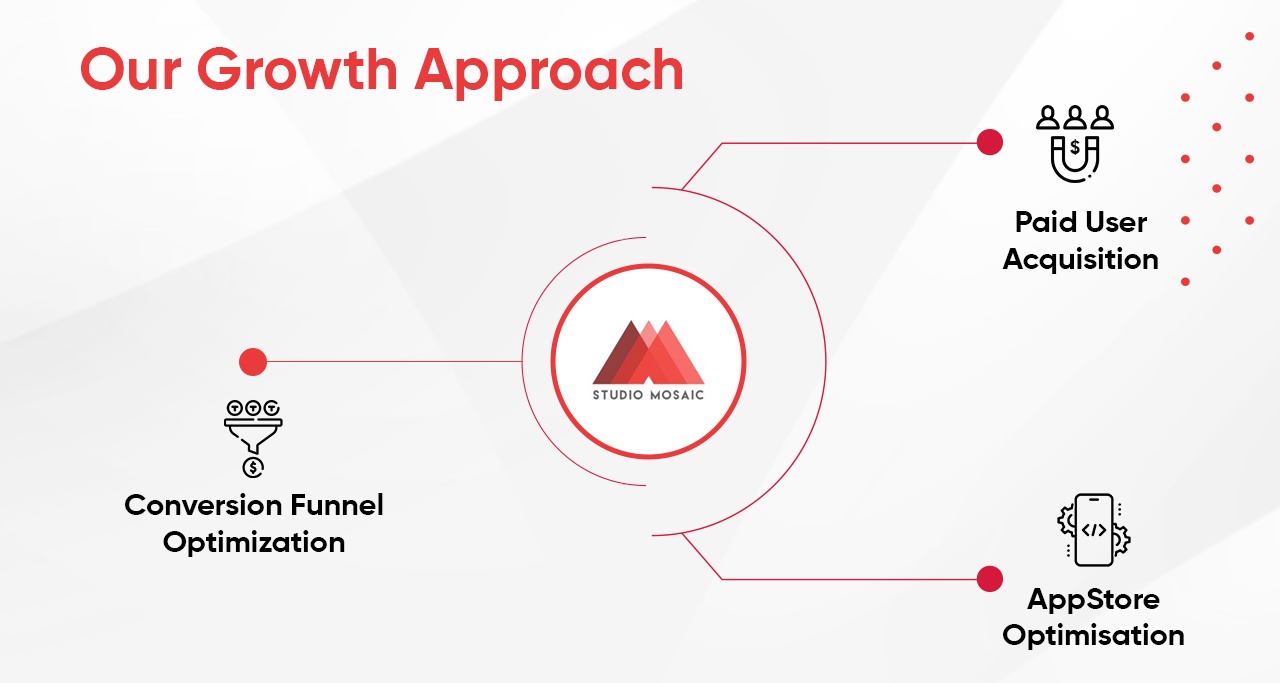 Our Growth Approach

Paid User Acquisition

STUDIO MOSAIC

Conversion Funnel Optimization

AppStore Optimisation